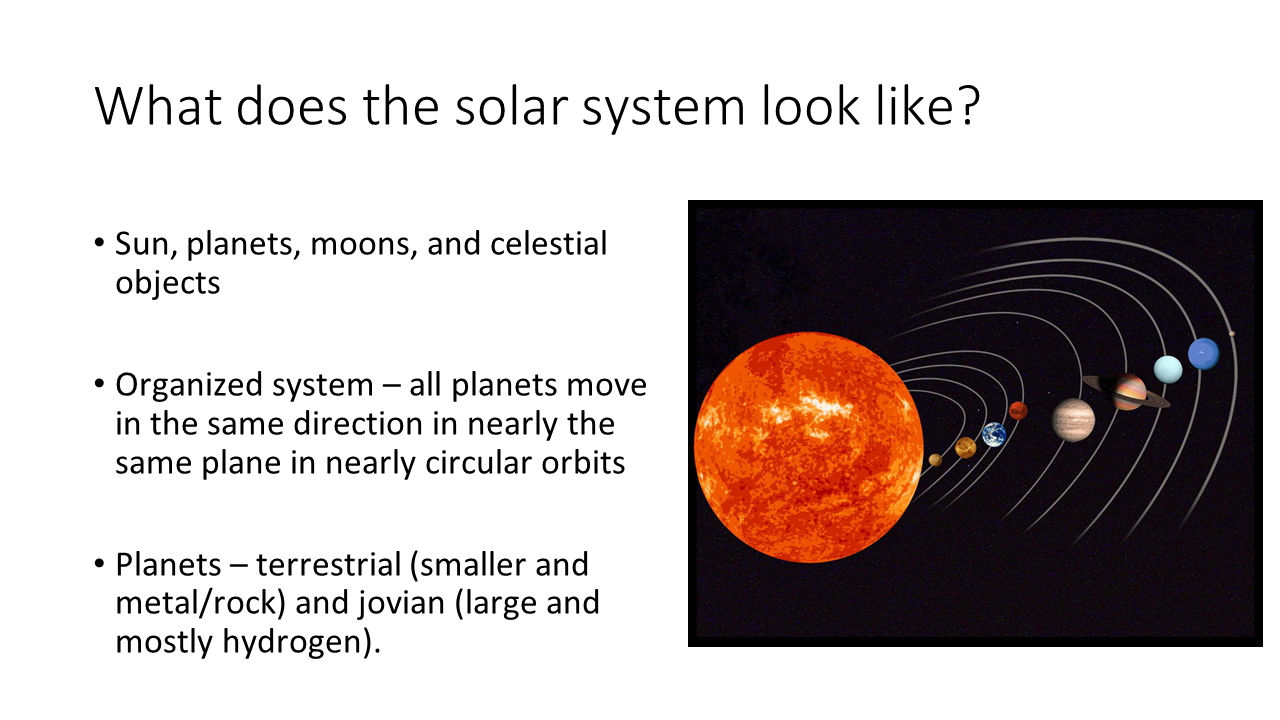 What does the solar system look like?

• Sun, planets, moons, and celestial objects

• Organized system – all planets move in the same direction in nearly the same plane in nearly circular orbits

• Planets – terrestrial (smaller and metal/rock) and jovian (large and mostly hydrogen).